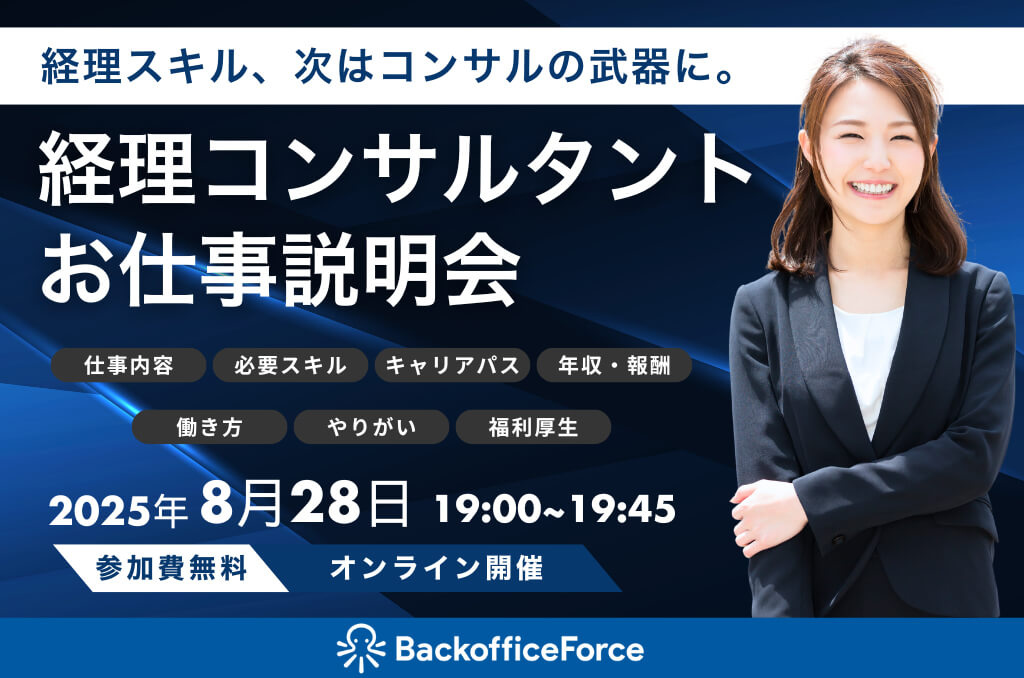 経理スキル、次はコンサルの武器に。

経理コンサルタント
お仕事説明会

仕事内容　必要スキル　キャリアパス　年収・報酬

働き方　やりがい　福利厚生

2025年 8月28日 19:00~19:45

参加費無料　オンライン開催

BackofficeForce